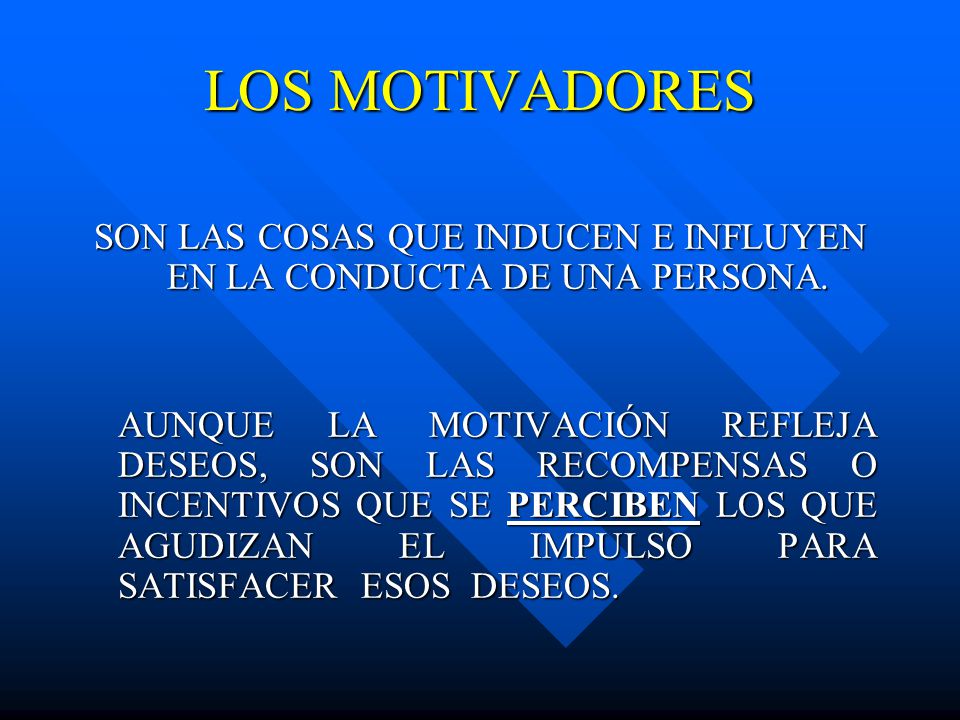 LOS MOTIVADORES

SON LAS COSAS QUE INDUCEN E INFLUYEN EN LA CONDUCTA DE UNA PERSONA.

AUNQUE LA MOTIVACIÓN REFLEJA DESEOS, SON LAS RECOMPENSAS O INCENTIVOS QUE SE PERCIBEN LOS QUE AGUDIZAN EL IMPULSO PARA SATISFACER ESOS DESEOS.